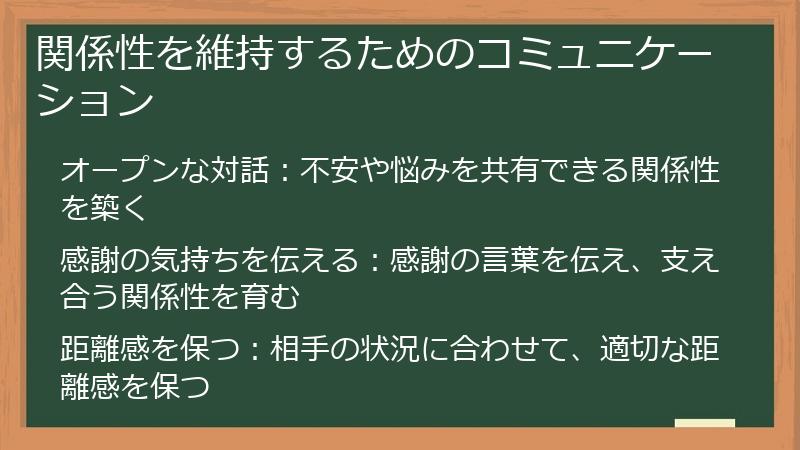 関係性を維持するためのコミュニケーション

オープンな対話：不安や悩みを共有できる関係性を築く

感謝の気持ちを伝える：感謝の言葉を伝え、支え合う関係性を育む

距離感を保つ：相手の状況に合わせて、適切な距離感を保つ